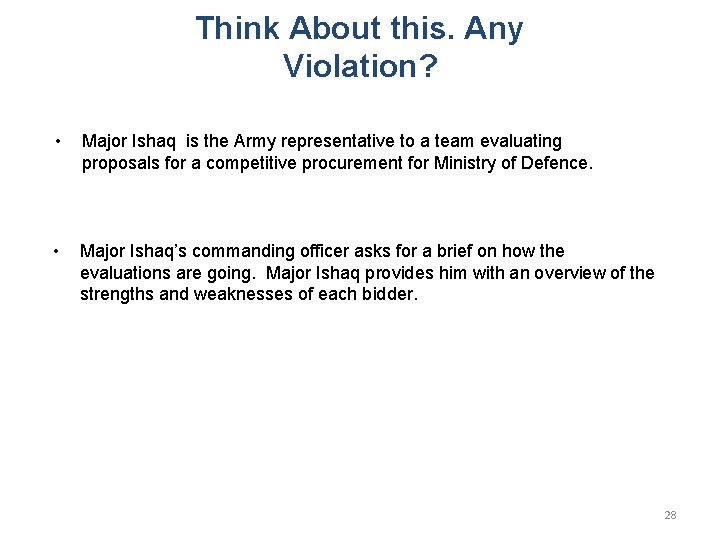 Think About this. Any Violation?

• Major Ishaq is the Army representative to a team evaluating proposals for a competitive procurement for Ministry of Defence.

• Major Ishaq's commanding officer asks for a brief on how the evaluations are going. Major Ishaq provides him with an overview of the strengths and weaknesses of each bidder.

28